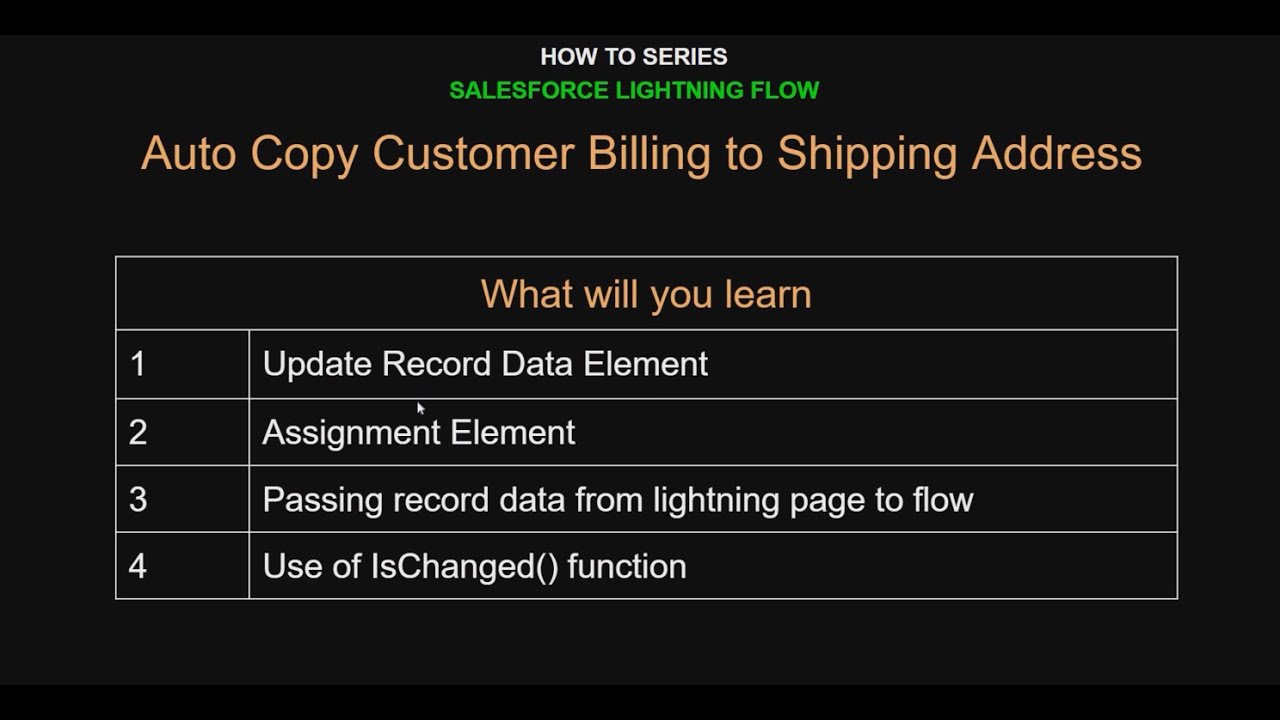 HOW TO SERIES
SALESFORCE LIGHTNING FLOW

Auto Copy Customer Billing to Shipping Address

| What will you learn | |
|---|---|
| 1 | Update Record Data Element |
| 2 | Assignment Element |
| 3 | Passing record data from lightning page to flow |
| 4 | Use of IsChanged() function |